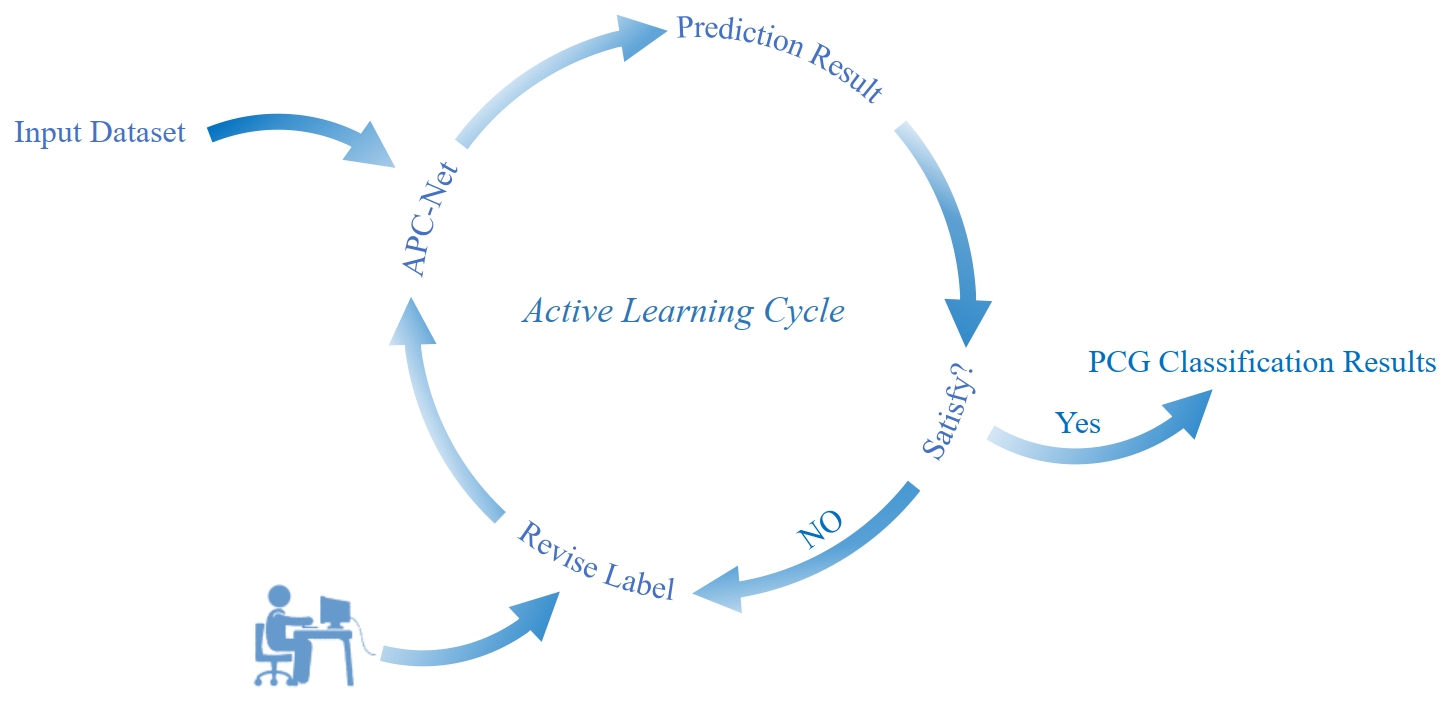 Input Dataset

APC-Net

Prediction Result

Active Learning Cycle

Satisfy?

Yes

PCG Classification Results

NO

Revise Label